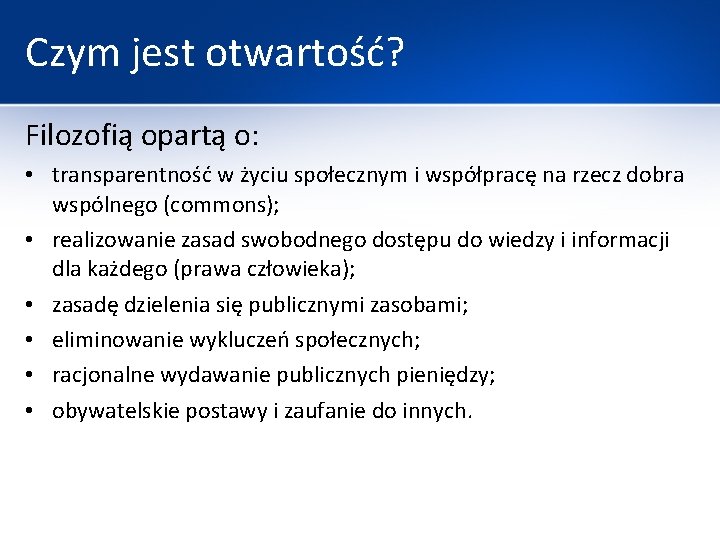 Czym jest otwartość?

Filozofią opartą o:

• transparentność w życiu społecznym i współpracę na rzecz dobra wspólnego (commons);
• realizowanie zasad swobodnego dostępu do wiedzy i informacji dla każdego (prawa człowieka);
• zasadę dzielenia się publicznymi zasobami;
• eliminowanie wykluczeń społecznych;
• racjonalne wydawanie publicznych pieniędzy;
• obywatelskie postawy i zaufanie do innych.